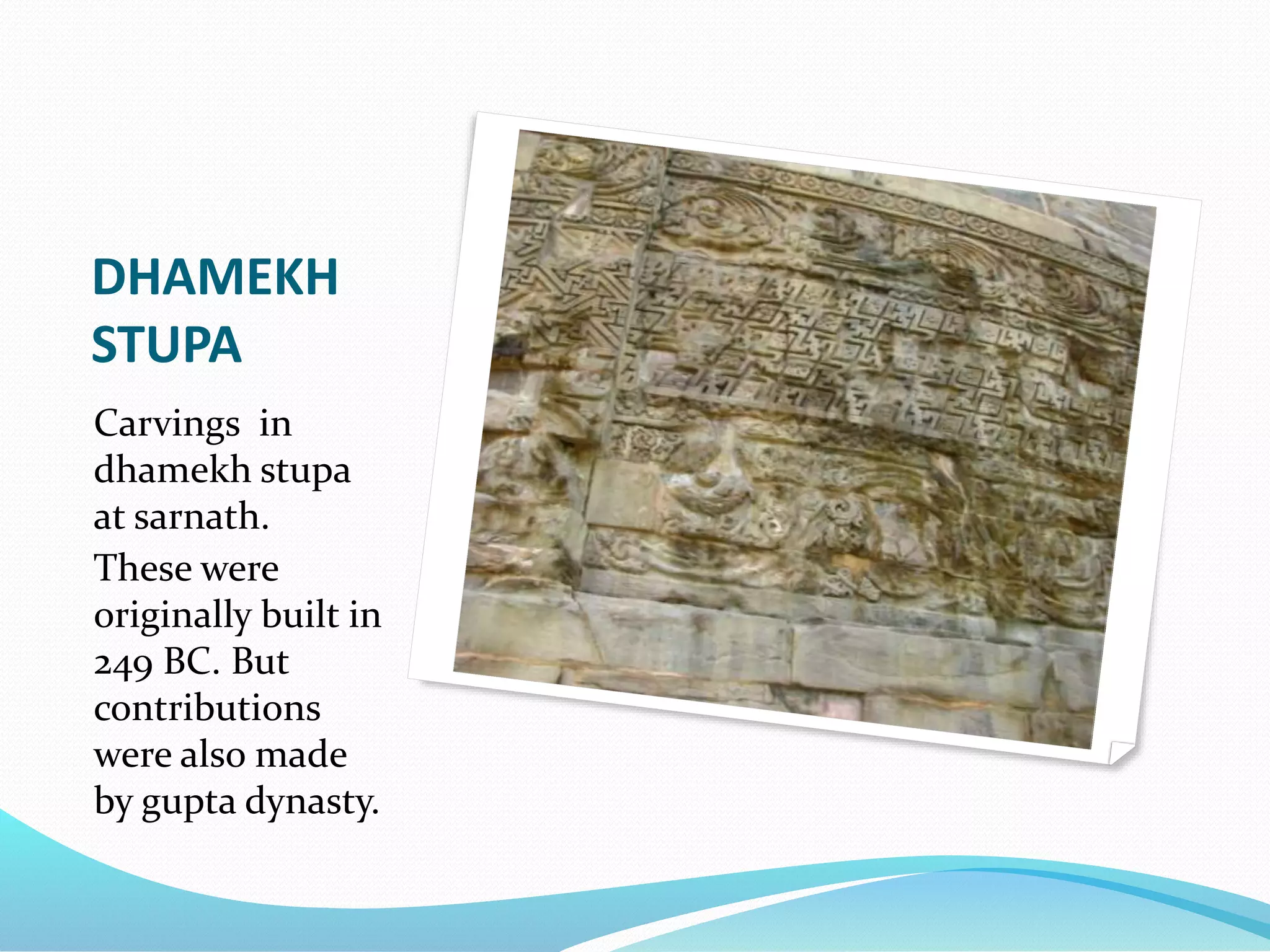 DHAMEKH STUPA

Carvings in dhamekh stupa at sarnath.

These were originally built in 249 BC. But contributions were also made by gupta dynasty.